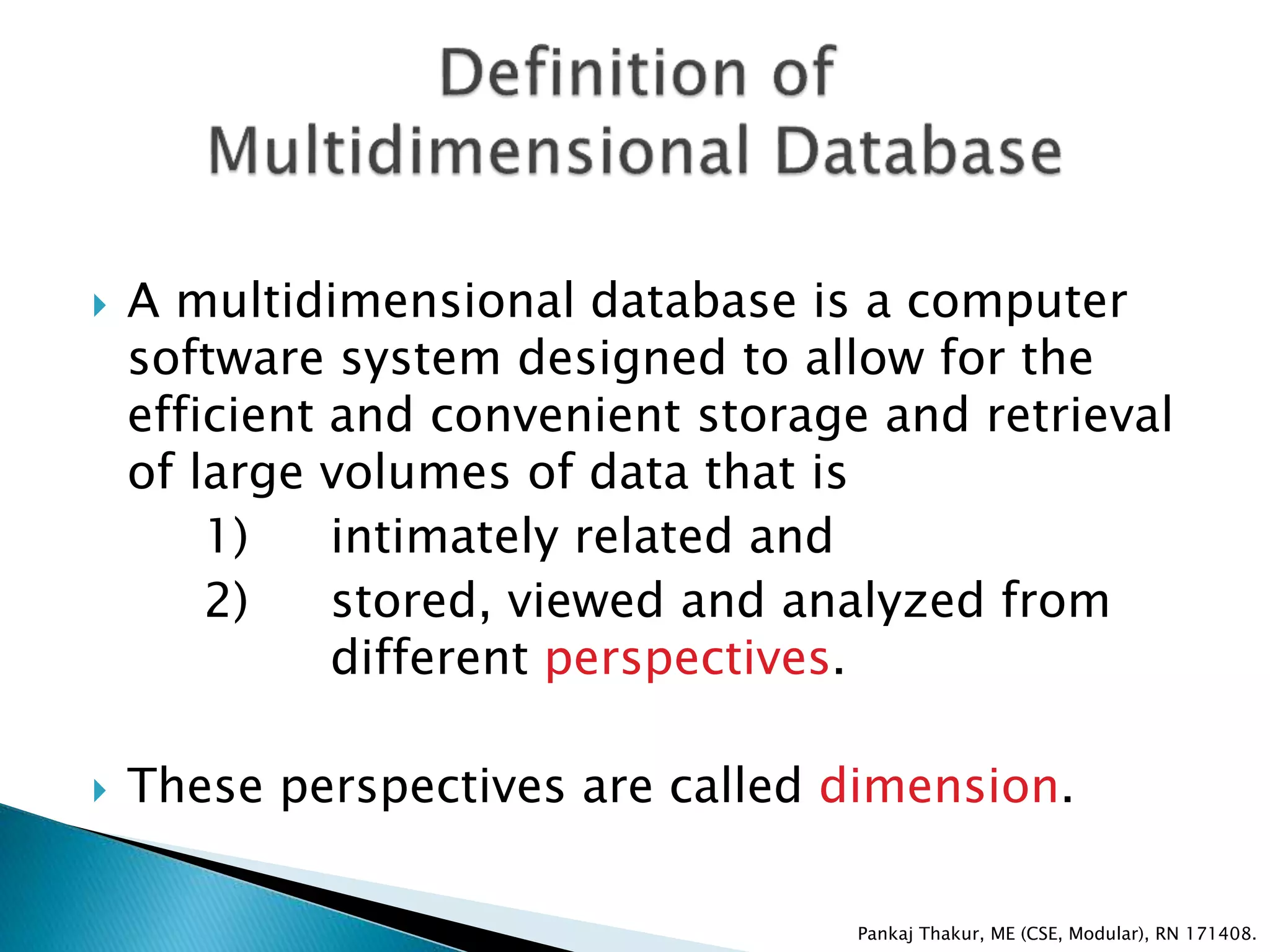 Definition of Multidimensional Database

A multidimensional database is a computer software system designed to allow for the efficient and convenient storage and retrieval of large volumes of data that is

1) intimately related and

2) stored, viewed and analyzed from different perspectives.

These perspectives are called dimension.

Pankaj Thakur, ME (CSE, Modular), RN 171408.